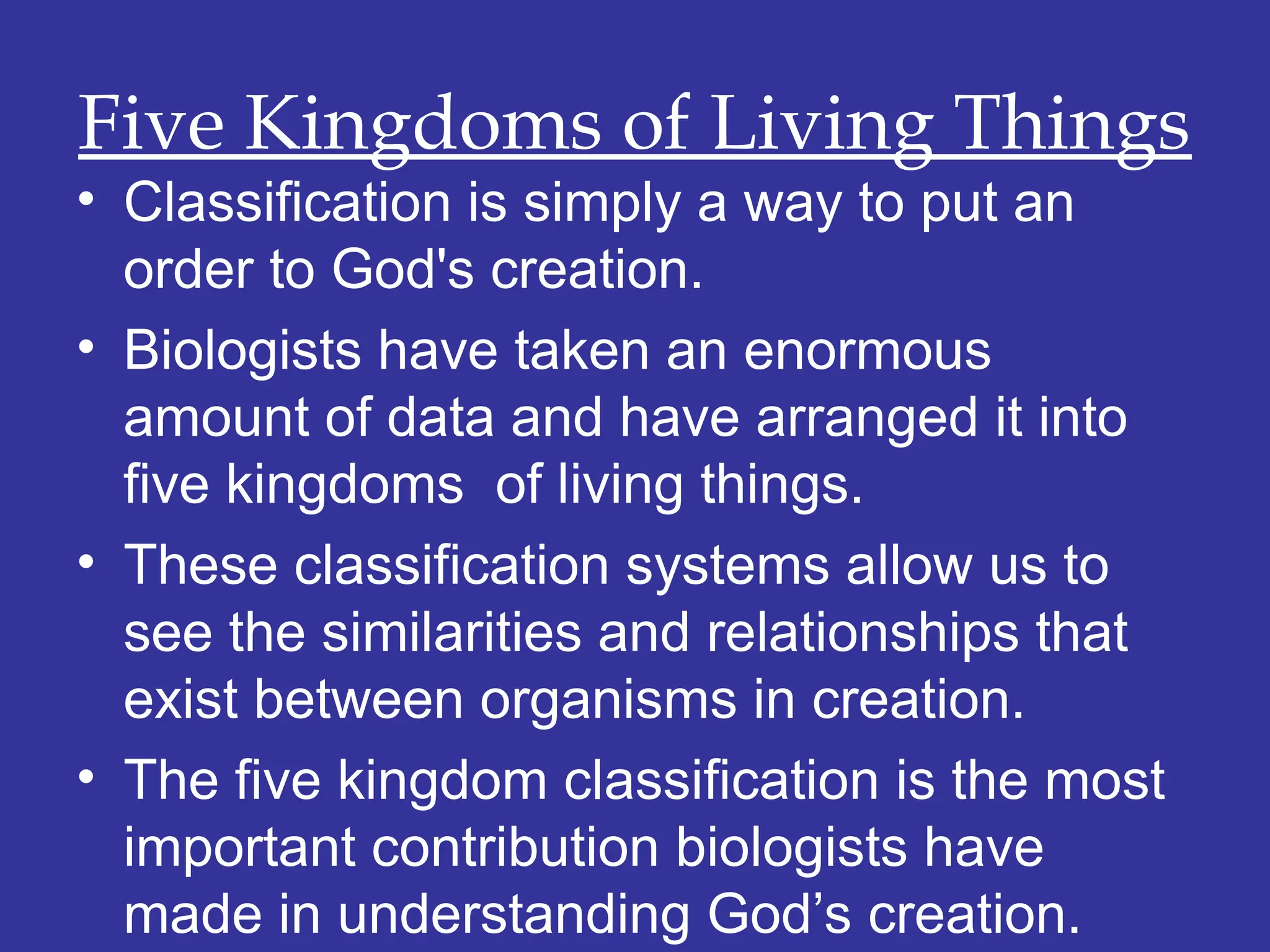 Five Kingdoms of Living Things

• Classification is simply a way to put an order to God's creation.

• Biologists have taken an enormous amount of data and have arranged it into five kingdoms  of living things.

• These classification systems allow us to see the similarities and relationships that exist between organisms in creation.

• The five kingdom classification is the most important contribution biologists have made in understanding God’s creation.